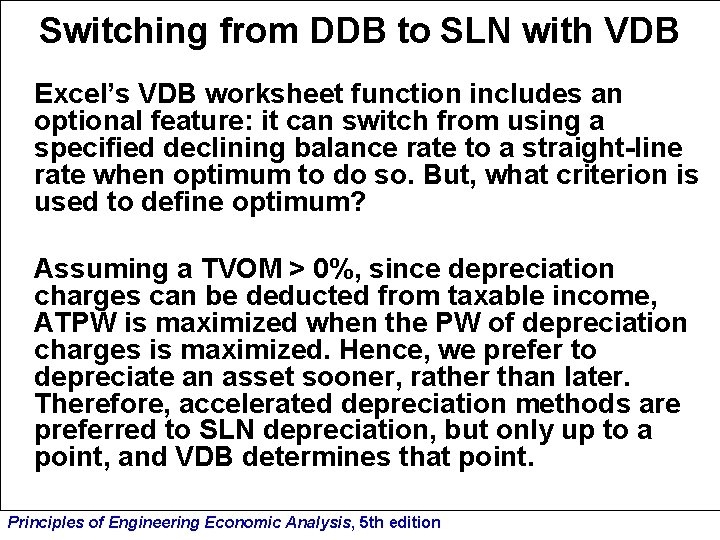 Switching from DDB to SLN with VDB

Excel's VDB worksheet function includes an optional feature: it can switch from using a specified declining balance rate to a straight-line rate when optimum to do so. But, what criterion is used to define optimum?

Assuming a TVOM > 0%, since depreciation charges can be deducted from taxable income, ATPW is maximized when the PW of depreciation charges is maximized. Hence, we prefer to depreciate an asset sooner, rather than later. Therefore, accelerated depreciation methods are preferred to SLN depreciation, but only up to a point, and VDB determines that point.

Principles of Engineering Economic Analysis, 5th edition